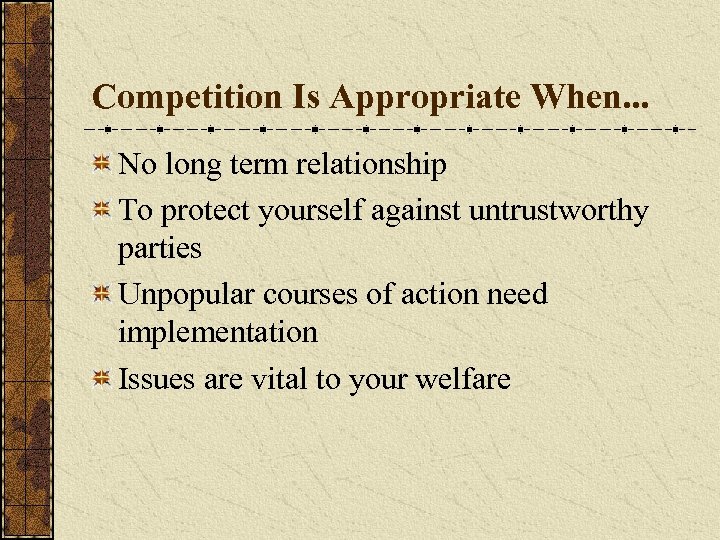 Competition Is Appropriate When...

No long term relationship

To protect yourself against untrustworthy parties

Unpopular courses of action need implementation

Issues are vital to your welfare